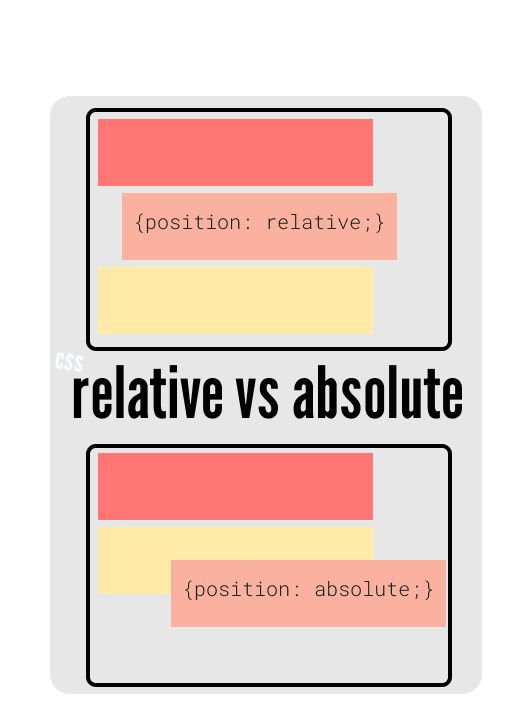 {position: relative;}

CSS
relative vs absolute

{position: absolute;}